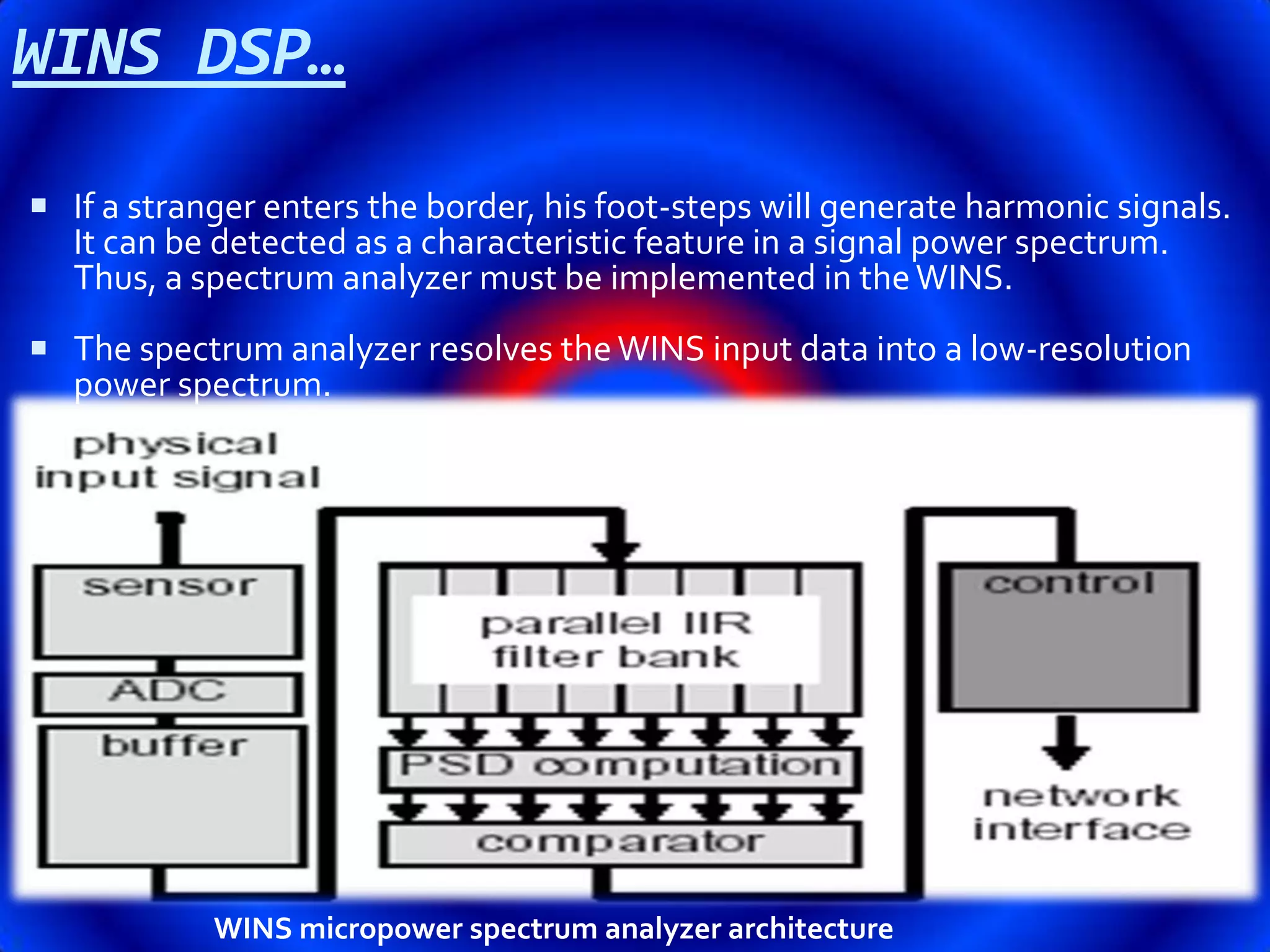 WINS DSP…

▪ If a stranger enters the border, his foot-steps will generate harmonic signals. It can be detected as a characteristic feature in a signal power spectrum. Thus, a spectrum analyzer must be implemented in the WINS.

▪ The spectrum analyzer resolves the WINS input data into a low-resolution power spectrum.

physical input signal

sensor

ADC

buffer

parallel IIR filter bank

PSD computation

comparator

control

network interface

WINS micropower spectrum analyzer architecture